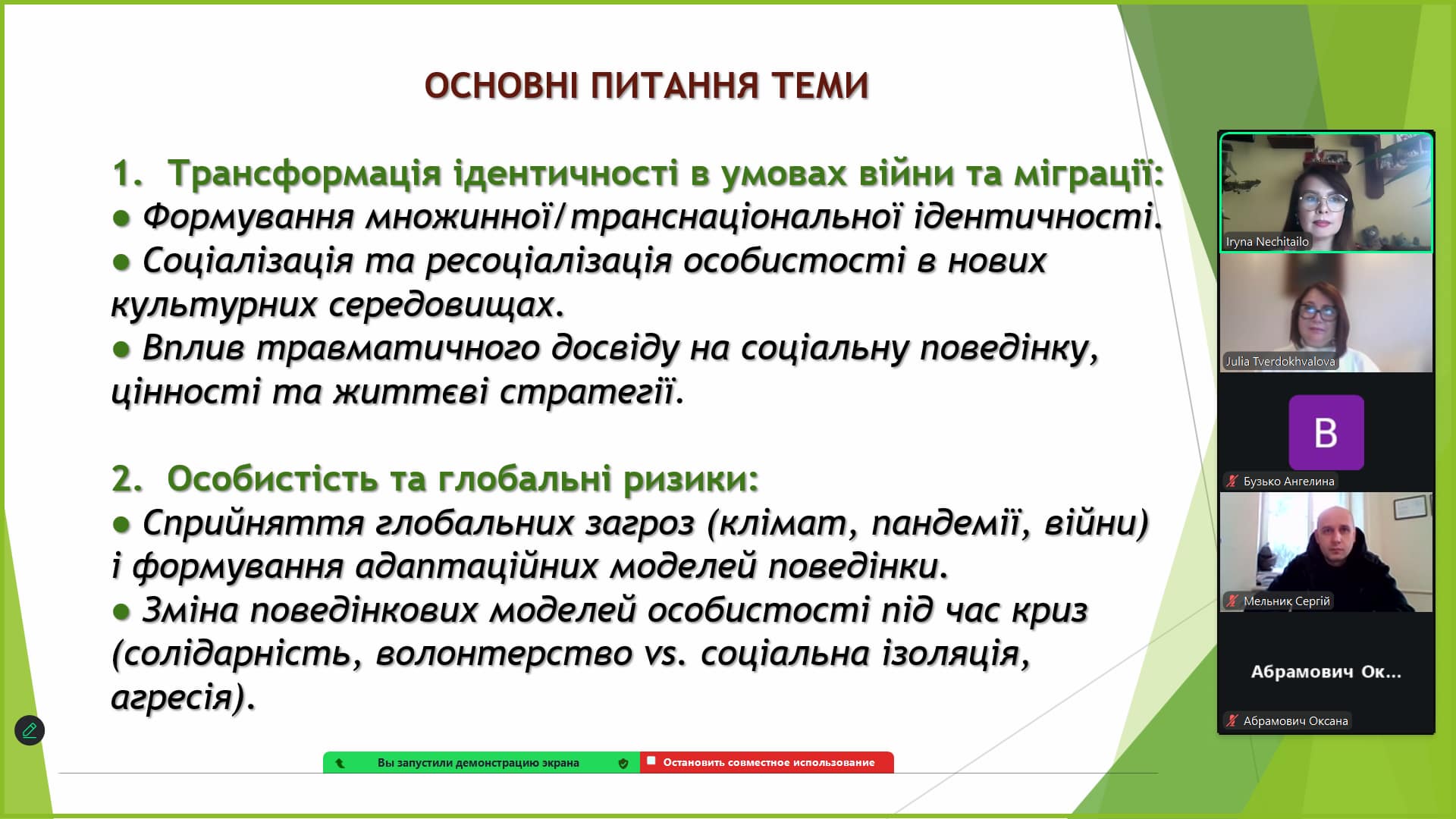 ОСНОВНІ ПИТАННЯ ТЕМИ

1. Трансформація ідентичності в умовах війни та міграції:
● Формування множинної/транснаціональної ідентичності.
● Соціалізація та ресоціалізація особистості в нових культурних середовищах.
● Вплив травматичного досвіду на соціальну поведінку, цінності та життєві стратегії.

2. Особистість та глобальні ризики:
● Сприйняття глобальних загроз (клімат, пандемії, війни) і формування адаптаційних моделей поведінки.
● Зміна поведінкових моделей особистості під час криз (солідарність, волонтерство vs. соціальна ізоляція, агресія).

Iryna Nechitailo

Julia Tverdokhvalova

B

Бузько Ангелина

Мельник Сергій

Абрамович Ок...

Абрамович Оксана

Вы запустили демонстрацию экрана

Остановить совместное использование